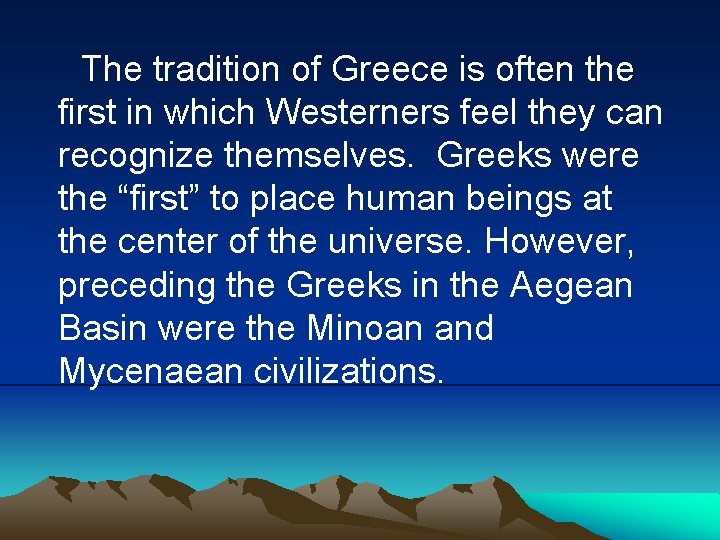 The tradition of Greece is often the first in which Westerners feel they can recognize themselves. Greeks were the “first” to place human beings at the center of the universe. However, preceding the Greeks in the Aegean Basin were the Minoan and Mycenaean civilizations.